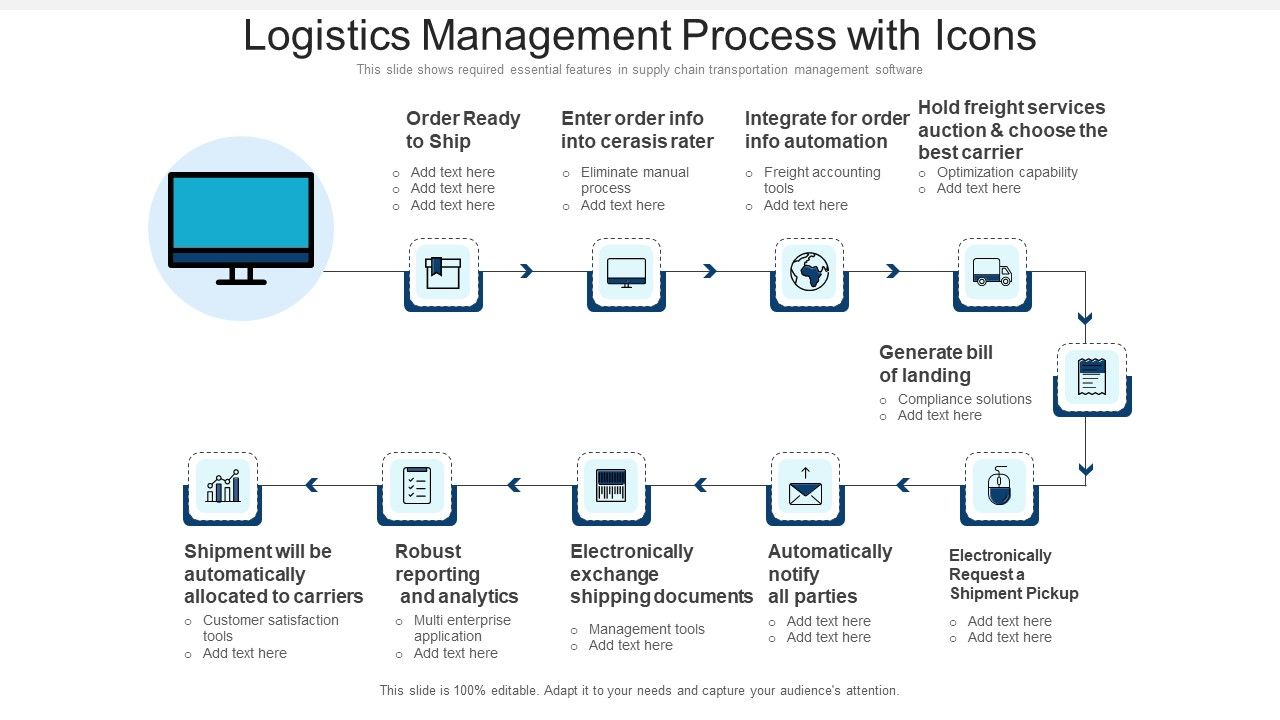 Logistics Management Process with Icons

This slide shows required essential features in supply chain transportation management software

Order Ready to Ship
- Add text here
- Add text here
- Add text here

Enter order info into cerasis rater
- Eliminate manual process
- Add text here

Integrate for order info automation
- Freight accounting tools
- Add text here

Hold freight services auction & choose the best carrier
- Optimization capability
- Add text here

Generate bill of landing
- Compliance solutions
- Add text here

Electronically Request a Shipment Pickup
- Add text here
- Add text here

Automatically notify all parties
- Add text here
- Add text here

Electronically exchange shipping documents
- Management tools
- Add text here

Robust reporting and analytics
- Multi enterprise application
- Add text here

Shipment will be automatically allocated to carriers
- Customer satisfaction tools
- Add text here

This slide is 100% editable. Adapt it to your needs and capture your audience's attention.